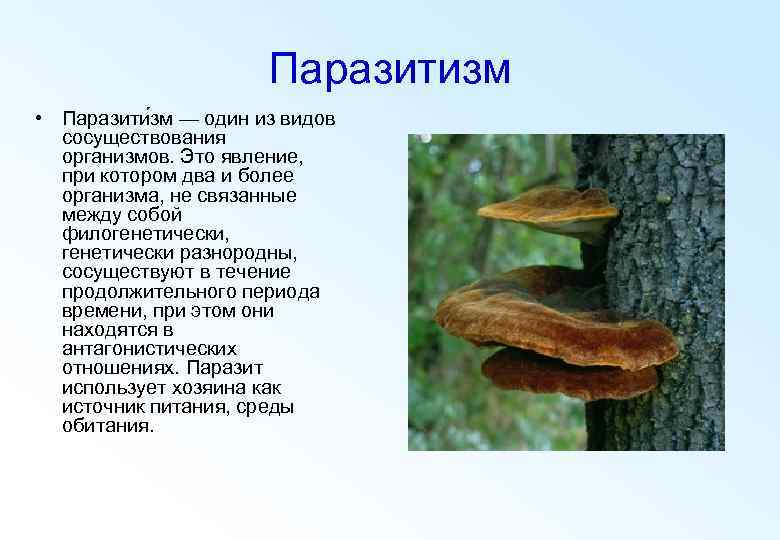 Паразитизм

• Паразити́зм — один из видов сосуществования организмов. Это явление, при котором два и более организма, не связанные между собой филогенетически, генетически разнородны, сосуществуют в течение продолжительного периода времени, при этом они находятся в антагонистических отношениях. Паразит использует хозяина как источник питания, среды обитания.